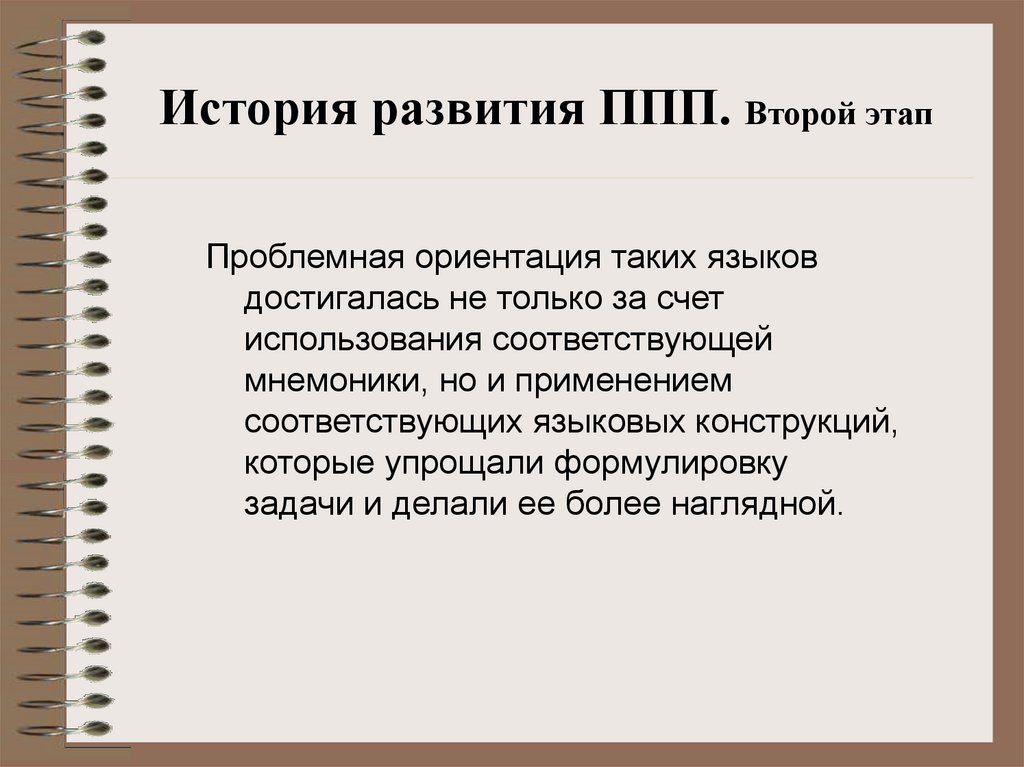 История развития ППП. Второй этап

Проблемная ориентация таких языков достигалась не только за счет использования соответствующей мнемоники, но и применением соответствующих языковых конструкций, которые упрощали формулировку задачи и делали ее более наглядной.